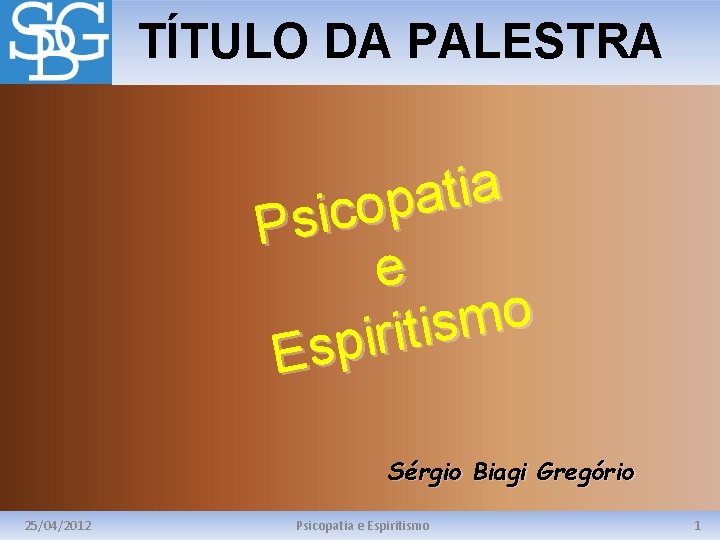 SBG

TÍTULO DA PALESTRA

Psicopatia
e
Espiritismo

Sérgio Biagi Gregório

25/04/2012

Psicopatia e Espiritismo

1